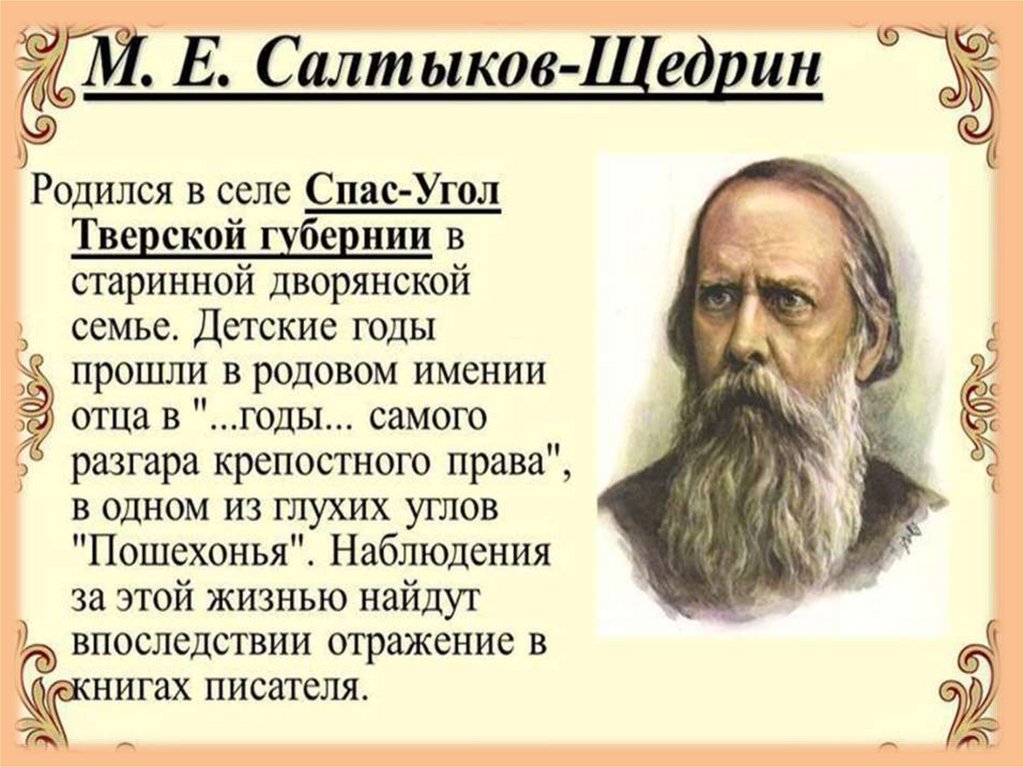 М. Е. Салтыков-Щедрин

Родился в селе Спас-Угол Тверской губернии в старинной дворянской семье. Детские годы прошли в родовом имении отца в "...годы... самого разгара крепостного права", в одном из глухих углов "Пошехонья". Наблюдения за этой жизнью найдут впоследствии отражение в книгах писателя.